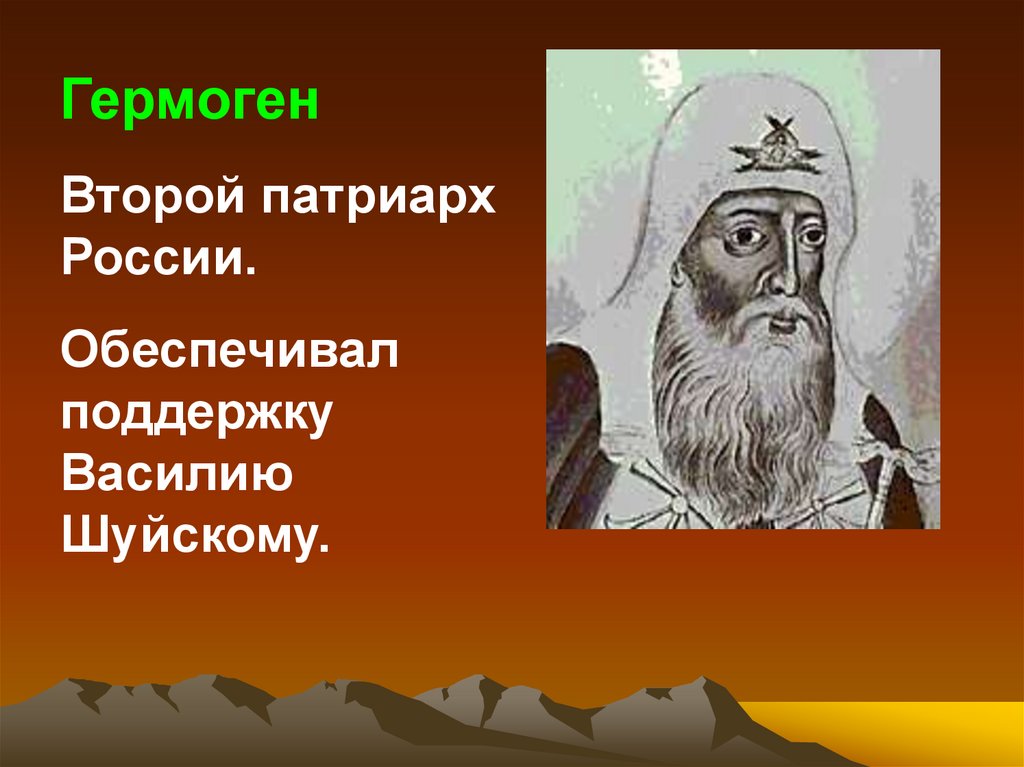 Гермоген

Второй патриарх России.

Обеспечивал поддержку Василию Шуйскому.